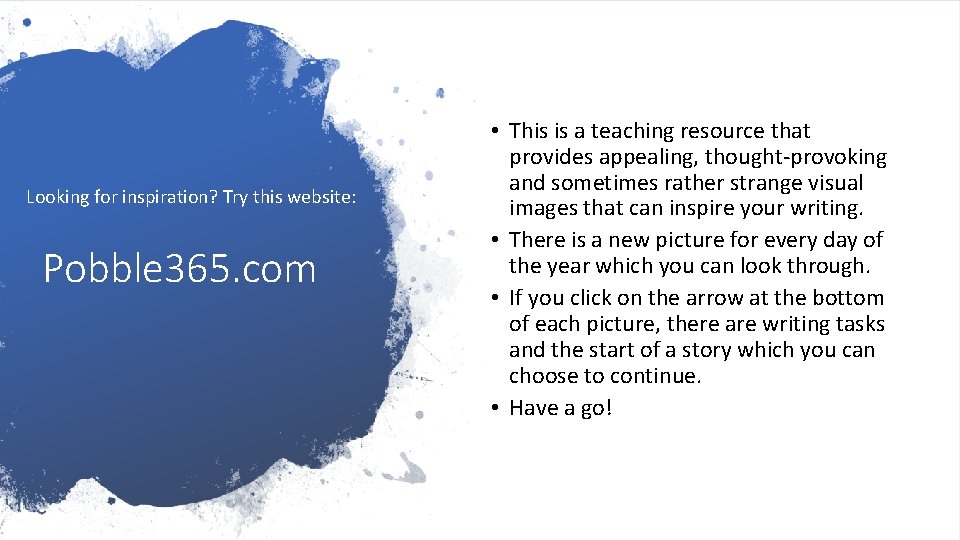 Looking for inspiration? Try this website:

Pobble365.com

• This is a teaching resource that provides appealing, thought-provoking and sometimes rather strange visual images that can inspire your writing.
• There is a new picture for every day of the year which you can look through.
• If you click on the arrow at the bottom of each picture, there are writing tasks and the start of a story which you can choose to continue.
• Have a go!